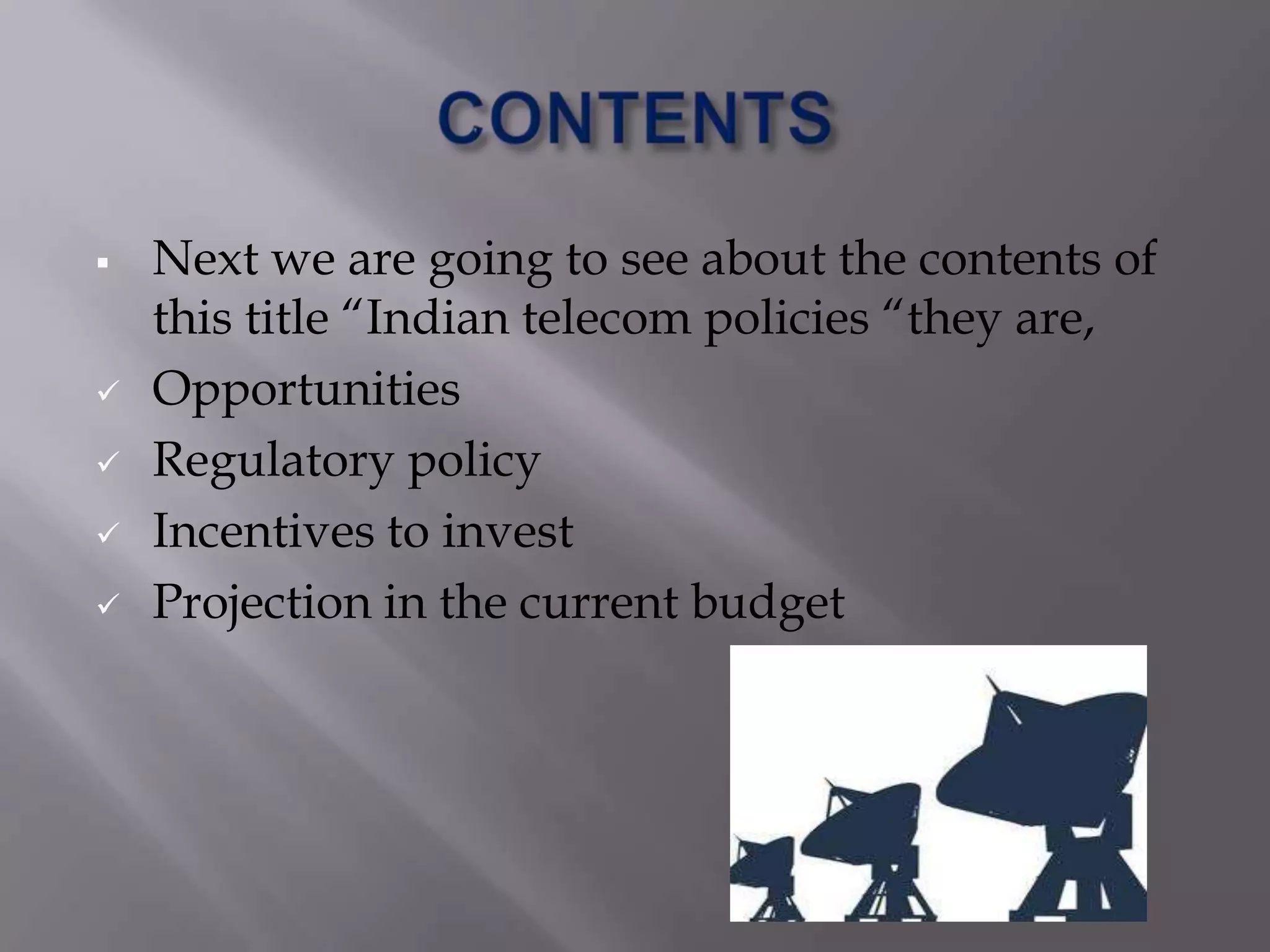 CONTENTS

▪ Next we are going to see about the contents of this title “Indian telecom policies “they are,

✓ Opportunities

✓ Regulatory policy

✓ Incentives to invest

✓ Projection in the current budget